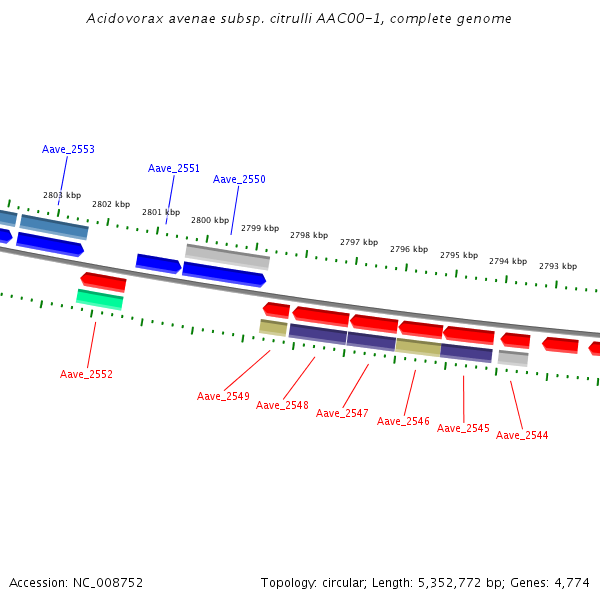 Acidovorax avenae subsp. citrulli AAC00-1, complete genome

Aave_2553

Aave_2551

Aave_2550

2803 kbp
2802 kbp
2801 kbp
2800 kbp
2799 kbp
2798 kbp
2797 kbp
2796 kbp
2795 kbp
2794 kbp
2793 kbp

Aave_2552

Aave_2549
Aave_2548
Aave_2547
Aave_2546
Aave_2545
Aave_2544

Accession: NC_008752

Topology: circular; Length: 5,352,772 bp; Genes: 4,774